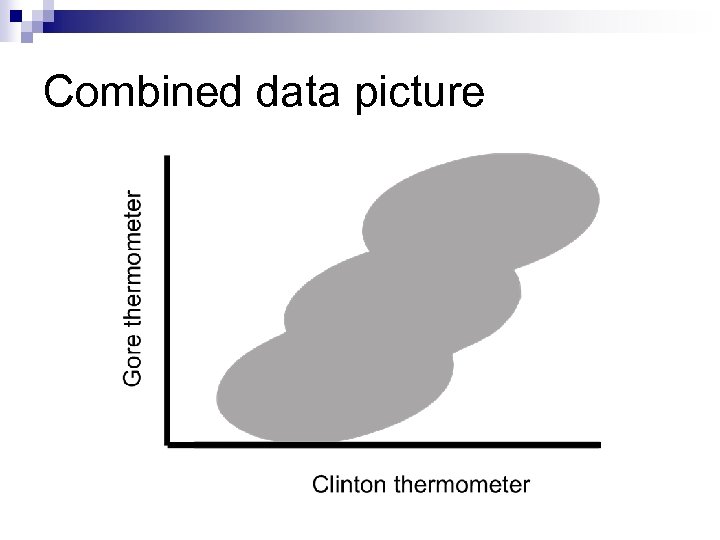 Combined data picture

Gore thermometer

Clinton thermometer